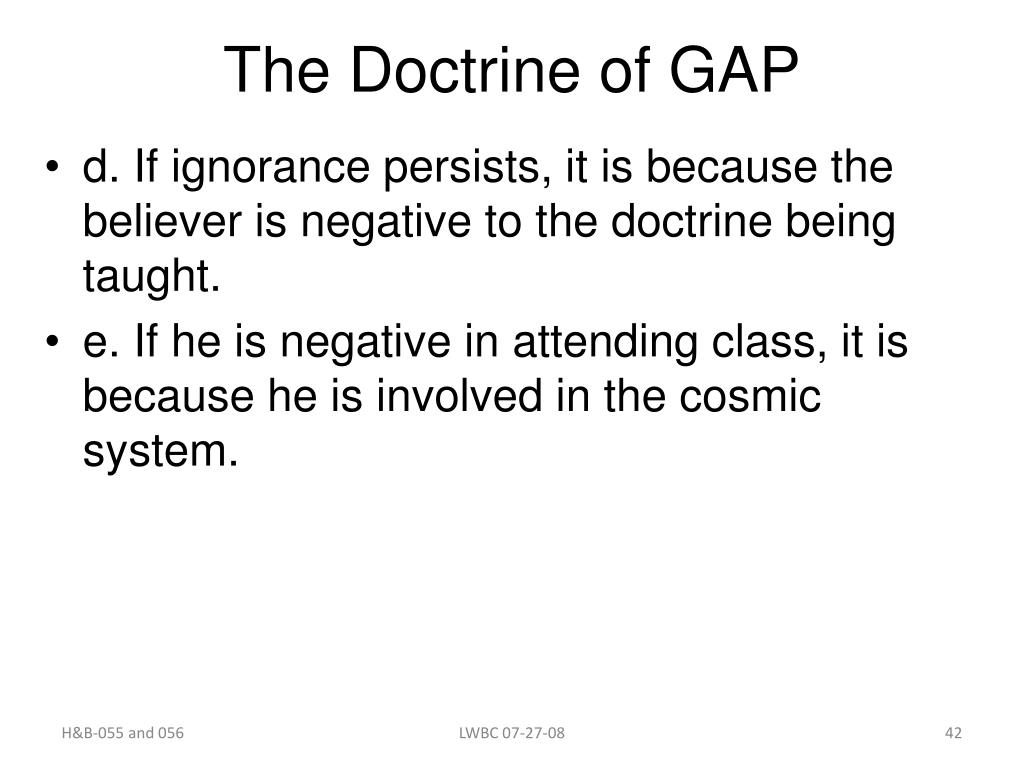 The Doctrine of GAP

• d. If ignorance persists, it is because the believer is negative to the doctrine being taught.
• e. If he is negative in attending class, it is because he is involved in the cosmic system.

H&B-055 and 056

LWBC 07-27-08

42